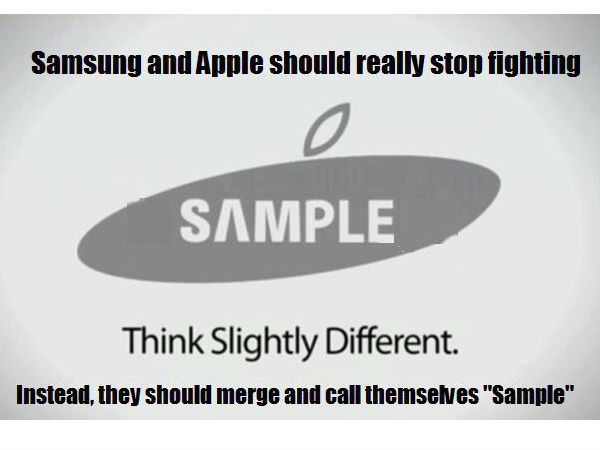 Samsung and Apple should really stop fighting

SAMPLE

Think Slightly Different.

Instead, they should merge and call themselves "Sample"